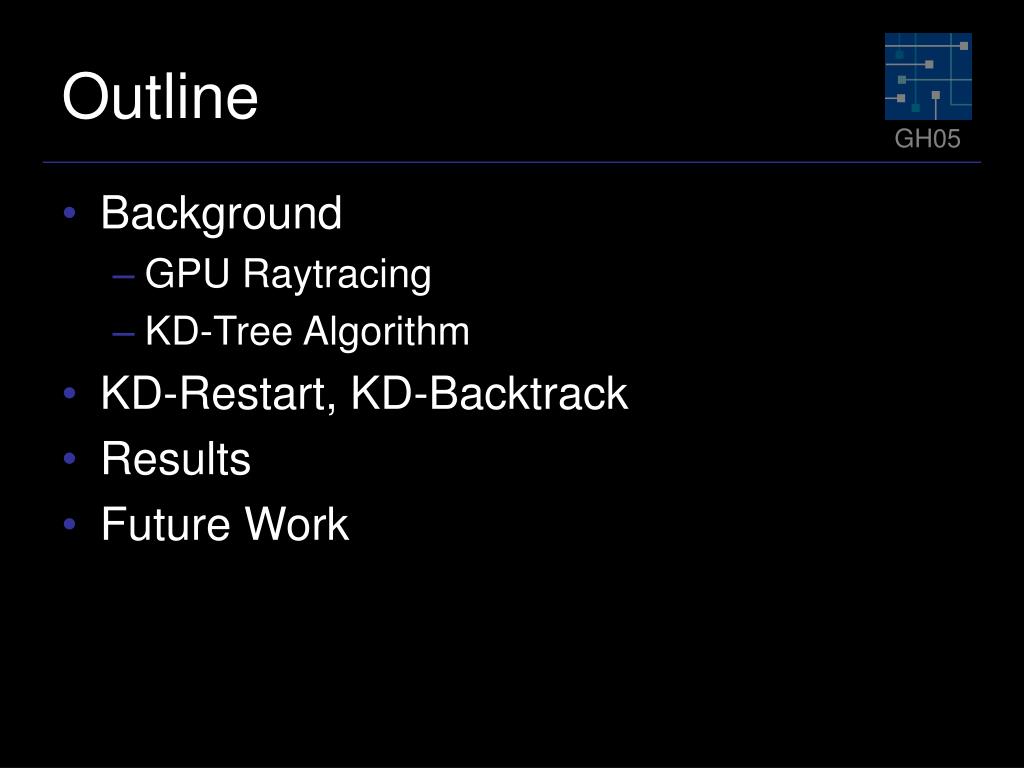 Outline

GH05

• Background
– GPU Raytracing
– KD-Tree Algorithm
• KD-Restart, KD-Backtrack
• Results
• Future Work